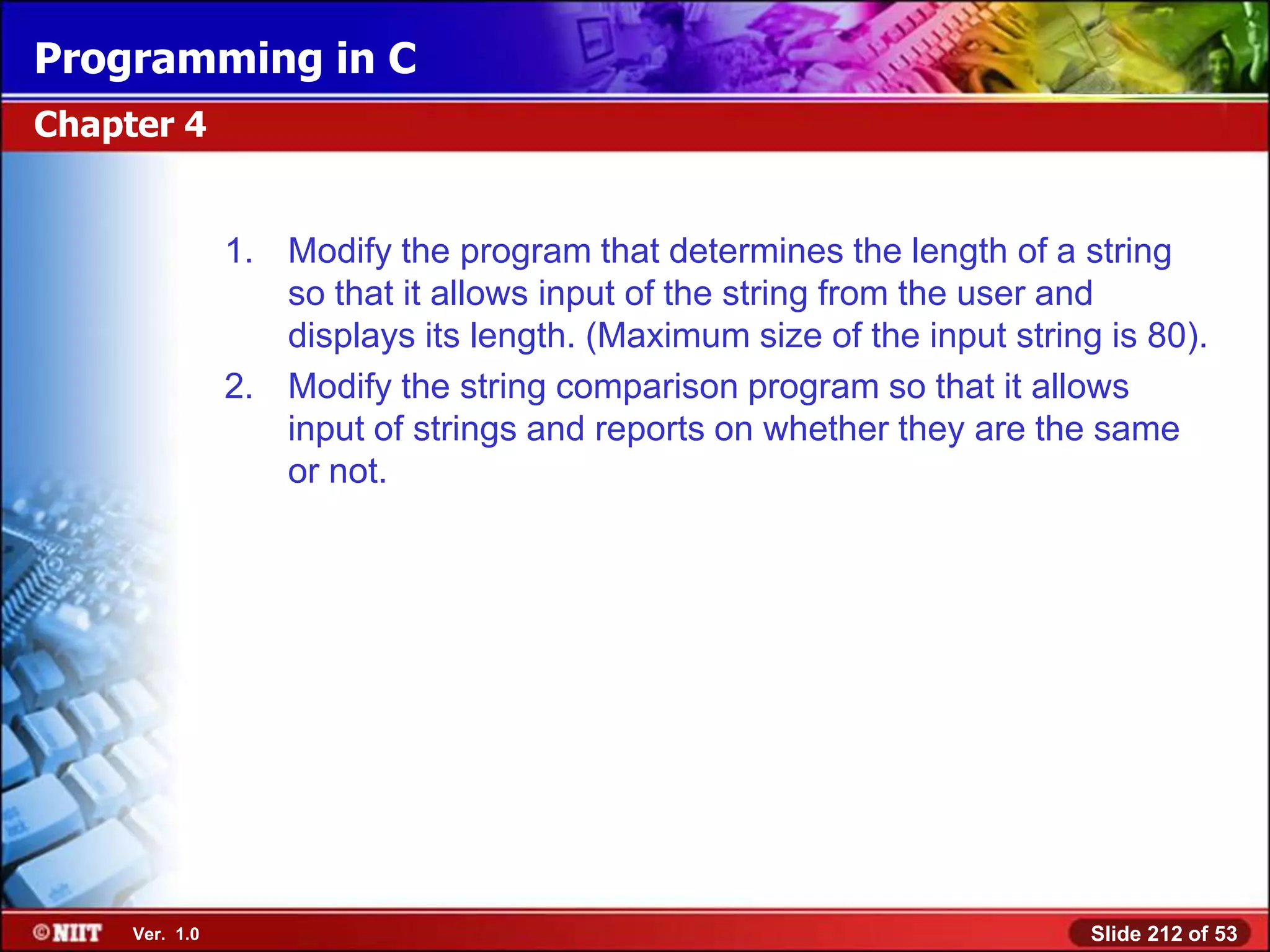 Programming in C

Chapter 4

1. Modify the program that determines the length of a string so that it allows input of the string from the user and displays its length. (Maximum size of the input string is 80).

2. Modify the string comparison program so that it allows input of strings and reports on whether they are the same or not.

©NIIT Ver. 1.0

Slide 212 of 53